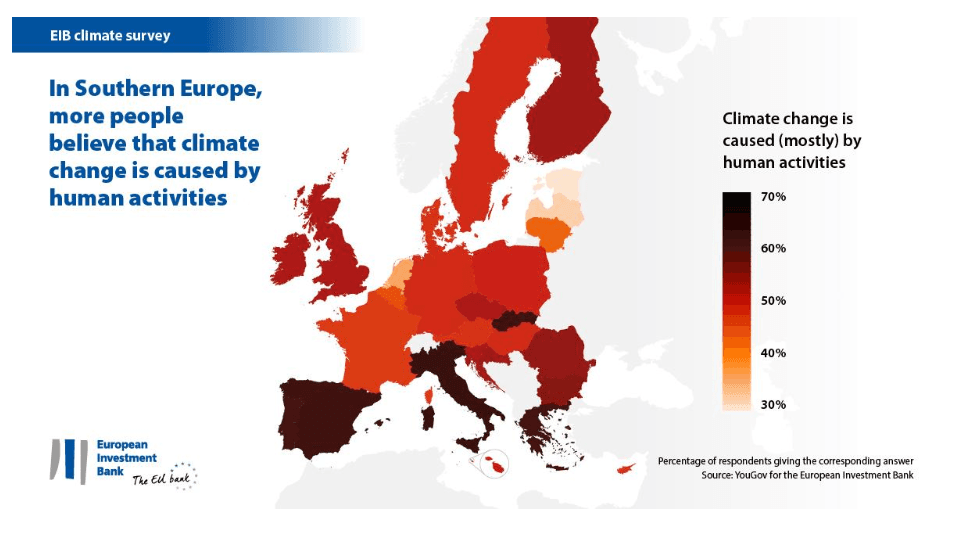 EIB climate survey

In Southern Europe, more people believe that climate change is caused by human activities

Climate change is caused (mostly) by human activities

70%

60%

50%

40%

30%

European Investment Bank

The EU bank

Percentage of respondents giving the corresponding answer
Source: YouGov for the European Investment Bank